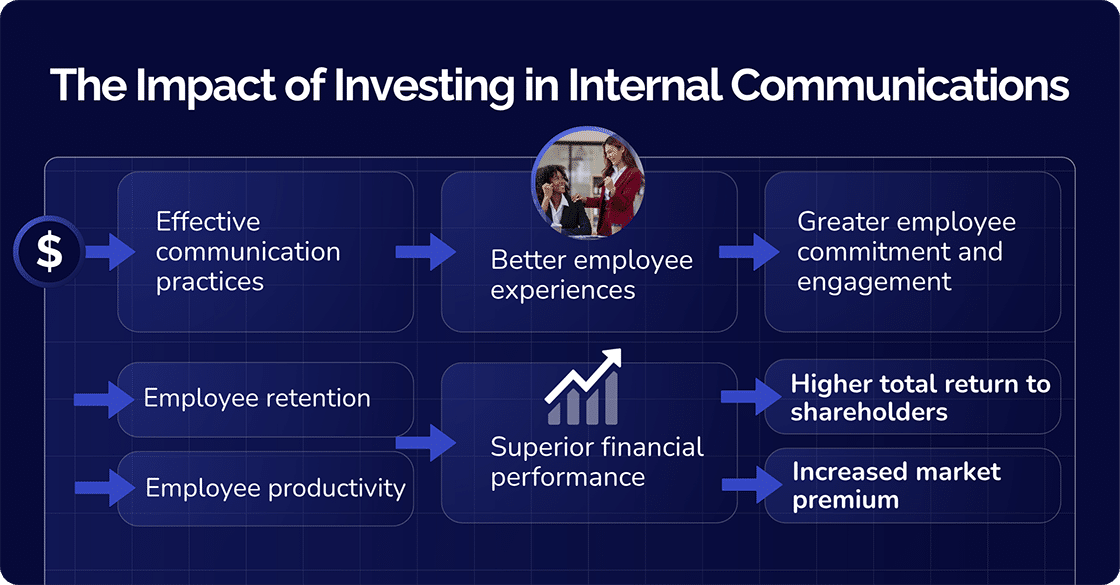 The Impact of Investing in Internal Communications

$

Effective communication practices

Better employee experiences

Greater employee commitment and engagement

Employee retention

Employee productivity

Superior financial performance

Higher total return to shareholders

Increased market premium